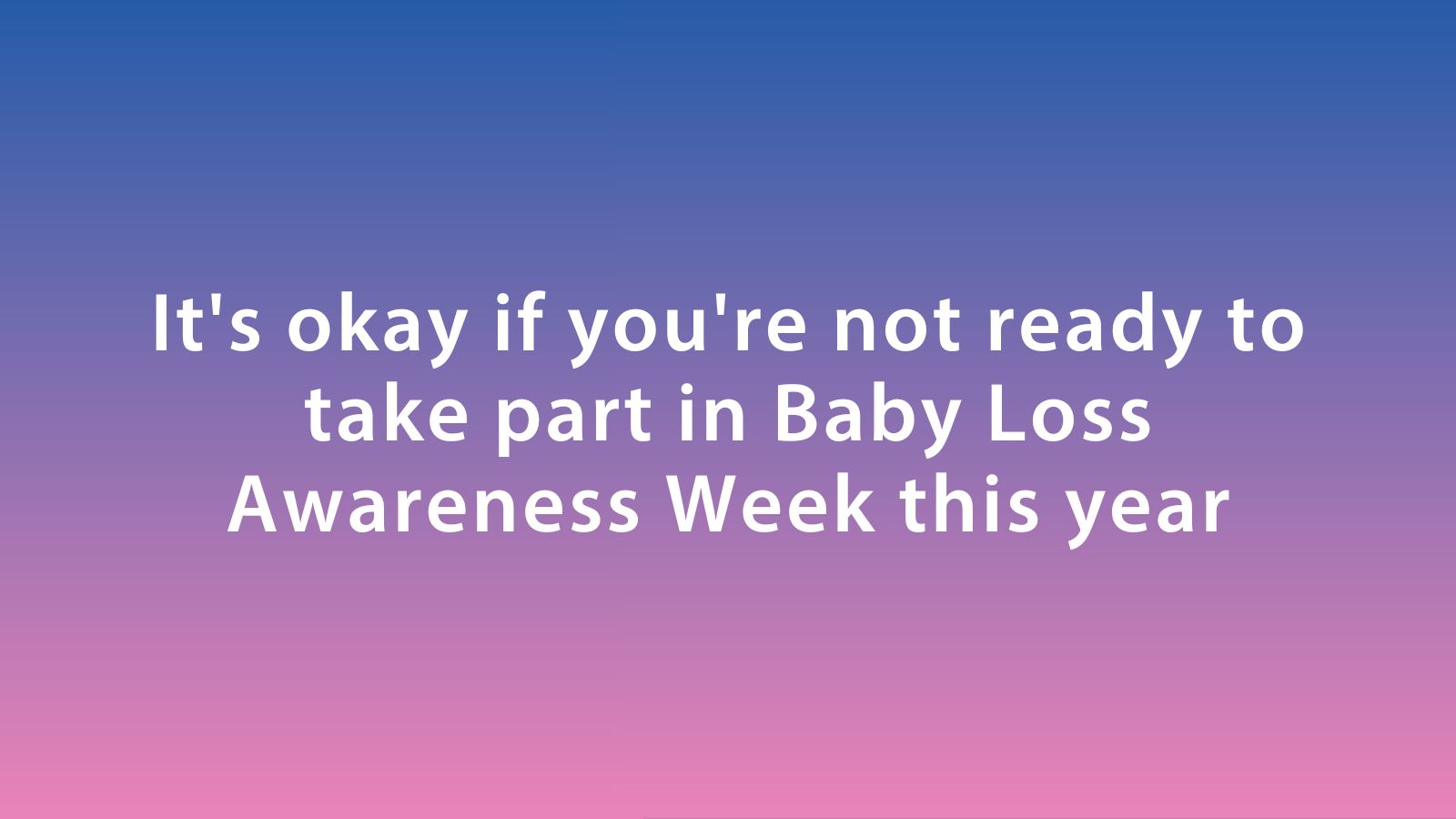 It's okay if you're not ready to take part in Baby Loss Awareness Week this year